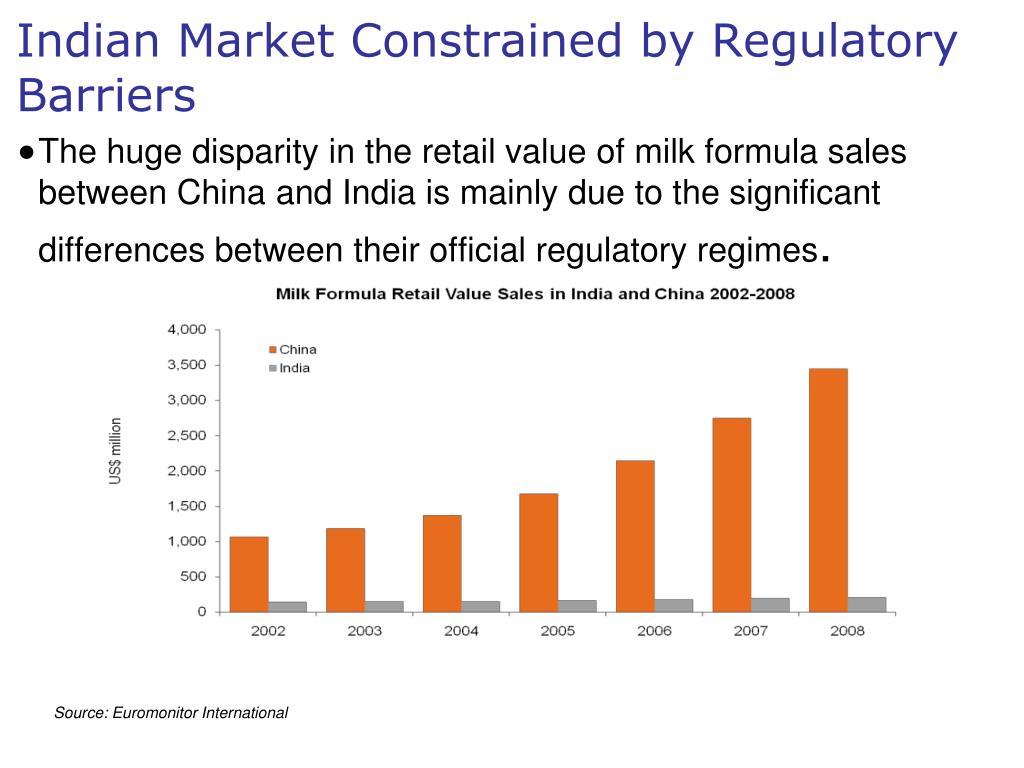 Indian Market Constrained by Regulatory Barriers

• The huge disparity in the retail value of milk formula sales between China and India is mainly due to the significant differences between their official regulatory regimes.

Milk Formula Retail Value Sales in India and China 2002-2008

China
India

US$ million

4,000
3,500
3,000
2,500
2,000
1,500
1,000
500
0

2002 2003 2004 2005 2006 2007 2008

Source: Euromonitor International